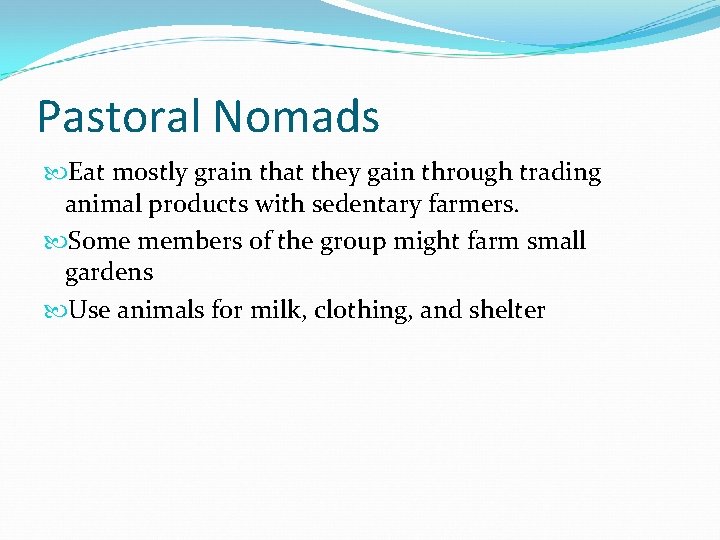 Pastoral Nomads

Eat mostly grain that they gain through trading animal products with sedentary farmers.

Some members of the group might farm small gardens

Use animals for milk, clothing, and shelter